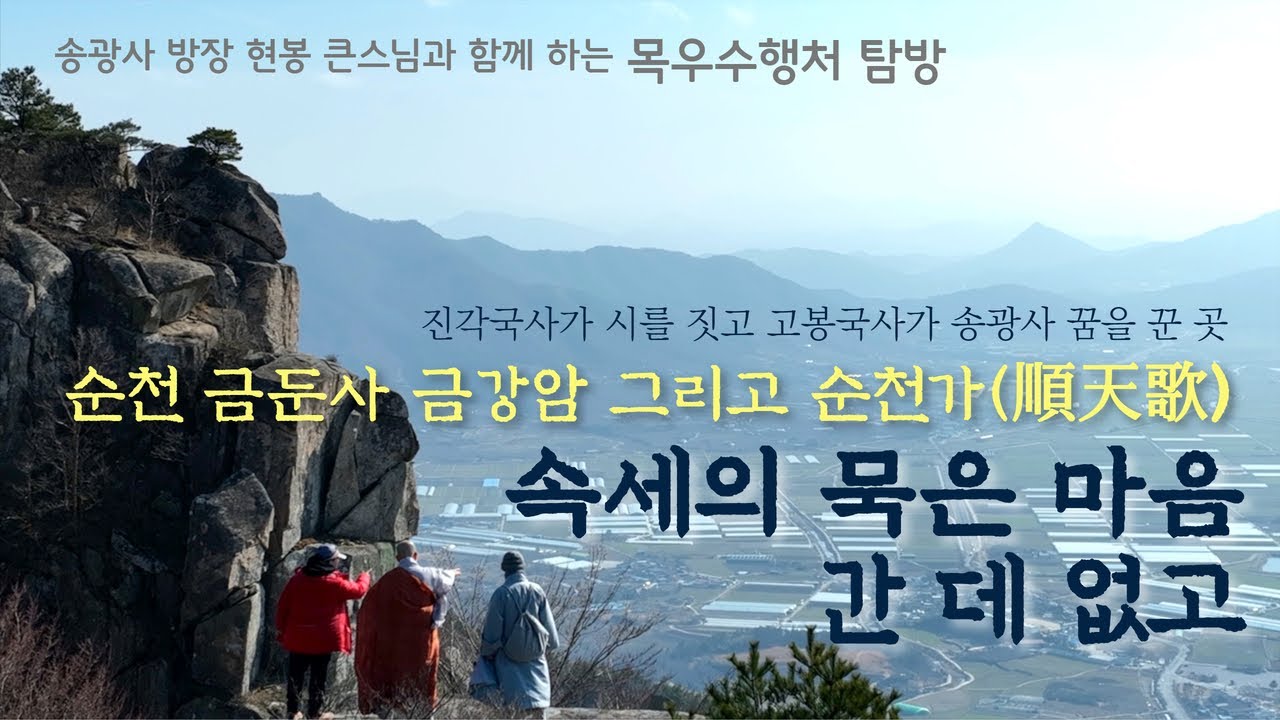 송광사 방장 현봉 큰스님과 함께 하는 목우수행처 탐방

진각국사가 시를 짓고 고봉국사가 송광사 꿈을 꾼 곳

순천 금둔사 금강암 그리고 순천가(順天歌)

속세의 묵은 마음
간 데 없고